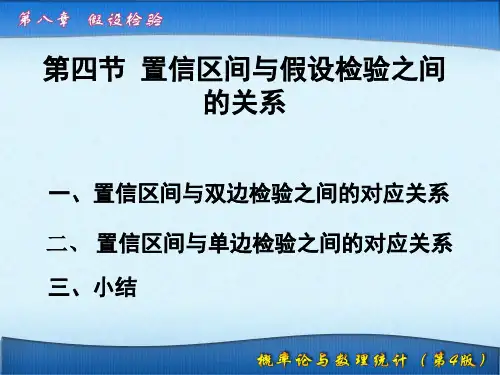 第八章 假设检验

第四节 置信区间与假设检验之间的关系

一、置信区间与双边检验之间的对应关系

二、 置信区间与单边检验之间的对应关系

三、小结

概率论与数理统计（第4版）